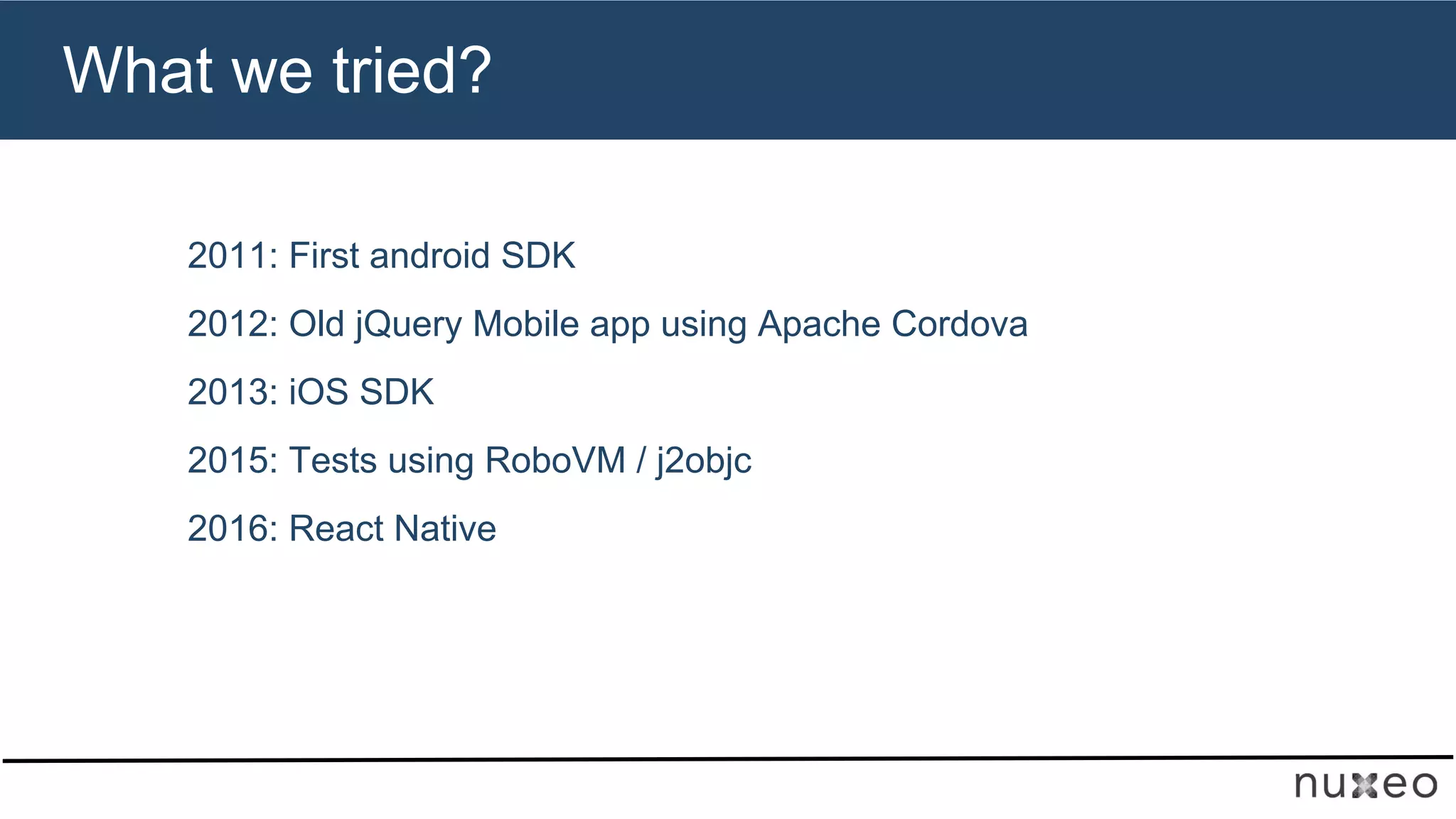 What we tried?

2011: First android SDK

2012: Old jQuery Mobile app using Apache Cordova

2013: iOS SDK

2015: Tests using RoboVM / j2objc

2016: React Native

nuxeo